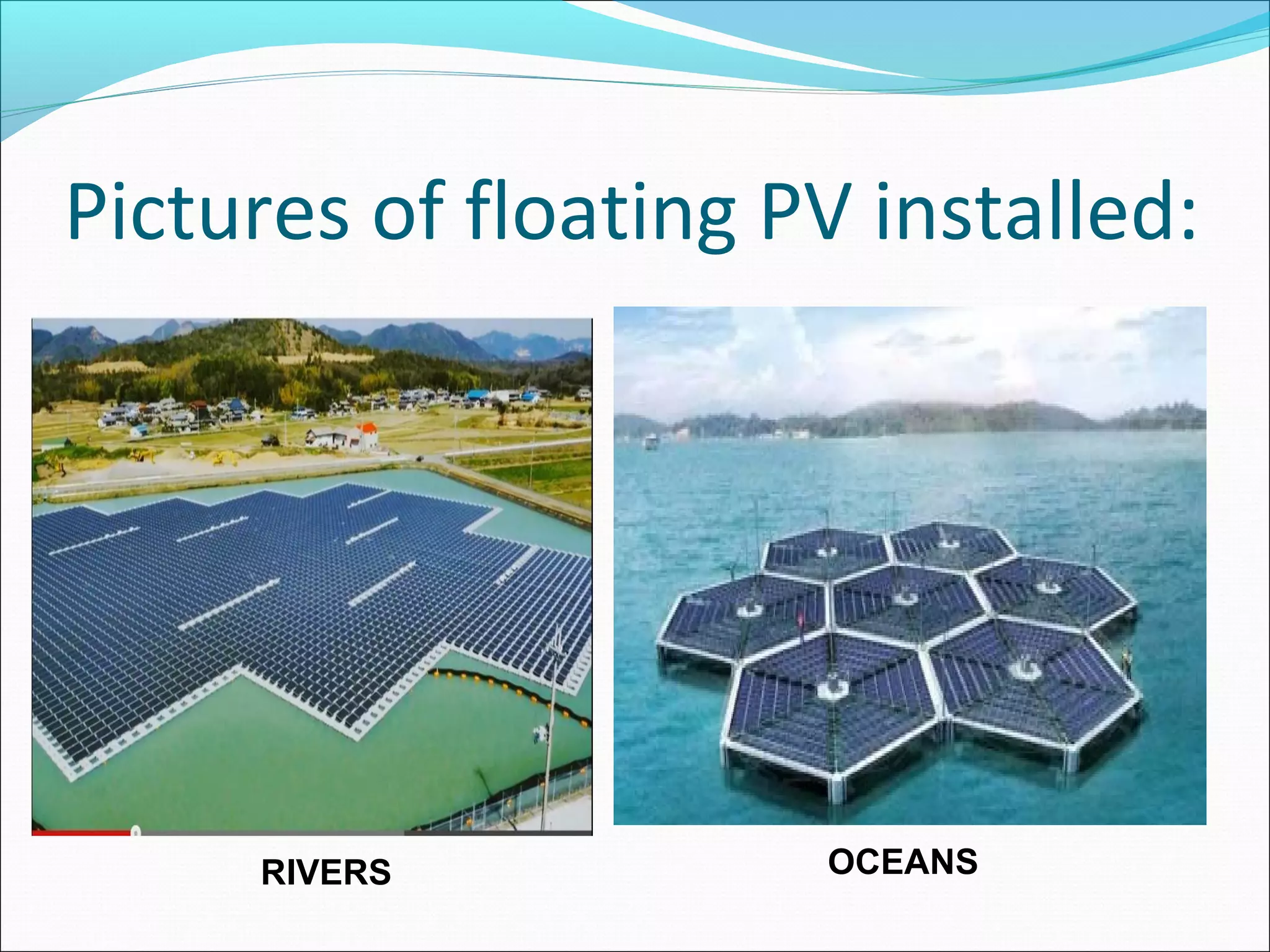 Pictures of floating PV installed:

RIVERS

OCEANS